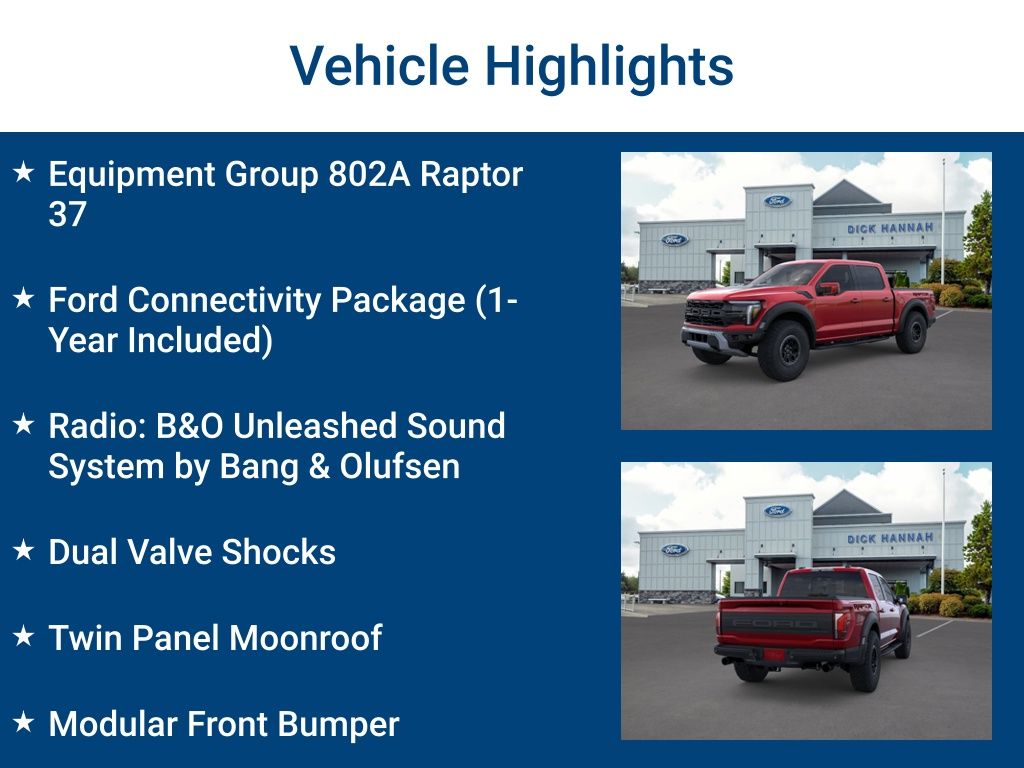 Vehicle Highlights

★ Equipment Group 802A Raptor 37

★ Ford Connectivity Package (1-Year Included)

★ Radio: B&O Unleashed Sound System by Bang & Olufsen

★ Dual Valve Shocks

★ Twin Panel Moonroof

★ Modular Front Bumper

Ford
Ford
DICK HANNAH

Ford
Ford
DICK HANNAH
FORD